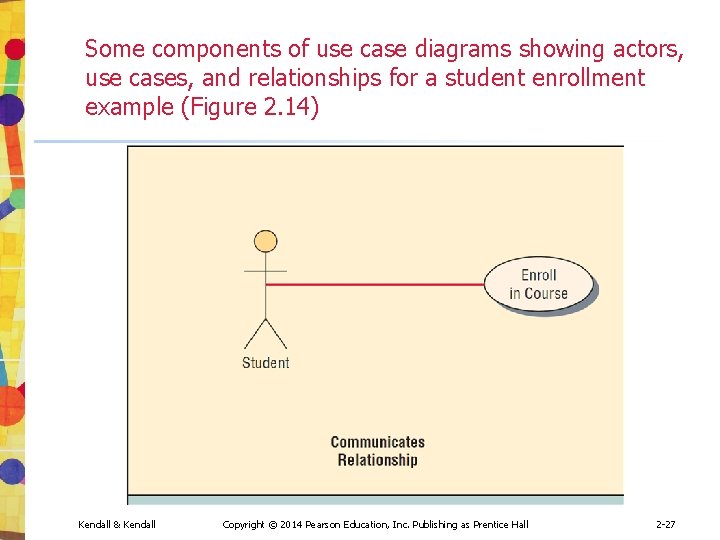 Some components of use case diagrams showing actors, use cases, and relationships for a student enrollment example (Figure 2.14)

Student

Enroll in Course

Communicates Relationship

Kendall & Kendall

Copyright © 2014 Pearson Education, Inc. Publishing as Prentice Hall

2-27